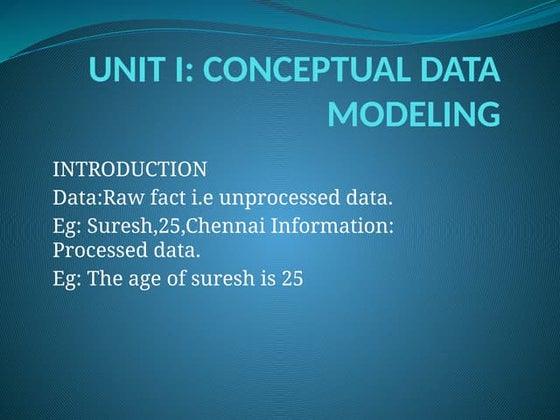 UNIT I: CONCEPTUAL DATA MODELING

INTRODUCTION

Data:Raw fact i.e unprocessed data.

Eg: Suresh,25,Chennai Information: Processed data.

Eg: The age of suresh is 25